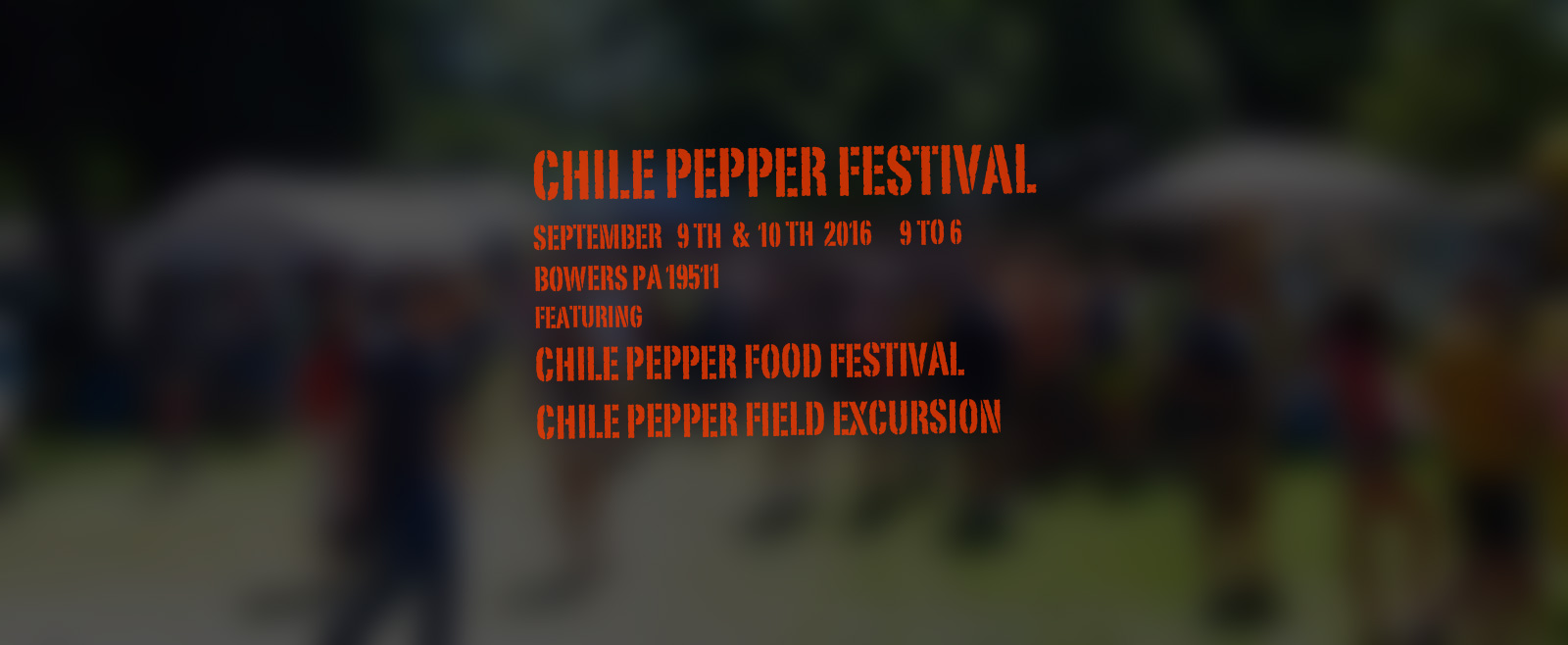 CHILE PEPPER FESTIVAL

SEPTEMBER 9 TH & 10 TH 2016 9 TO 6

BOWERS PA 19511

FEATURING

CHILE PEPPER FOOD FESTIVAL

CHILE PEPPER FIELD EXCURSION